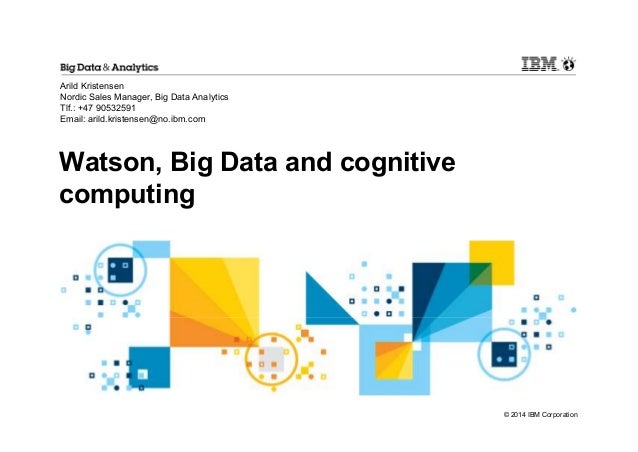 Big Data & Analytics

IBM

Arild Kristensen
Nordic Sales Manager, Big Data Analytics
Tlf.: +47 90532591
Email: arild.kristensen@no.ibm.com

Watson, Big Data and cognitive computing

© 2014 IBM Corporation